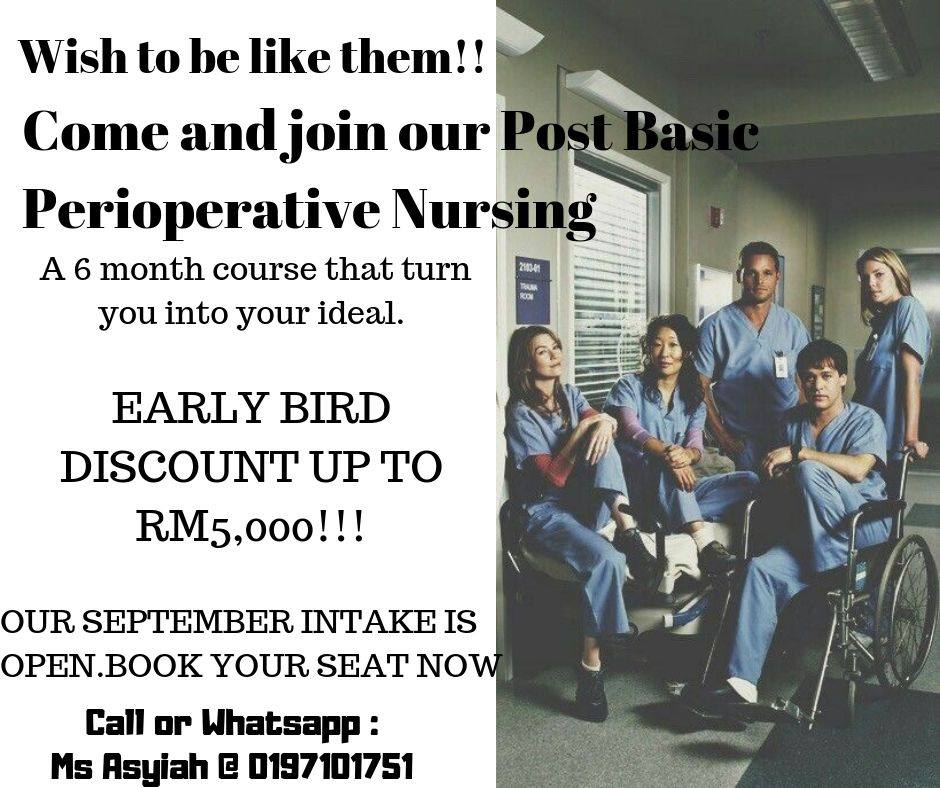 Wish to be like them!!

Come and join our Post Basic Perioperative Nursing

A 6 month course that turn you into your ideal.

EARLY BIRD DISCOUNT UP TO RM5,000!!!

OUR SEPTEMBER INTAKE IS OPEN.BOOK YOUR SEAT NOW

Call or Whatsapp :
Ms Asyiah @ 0197101751

2103-01
TRAUMA ROOM